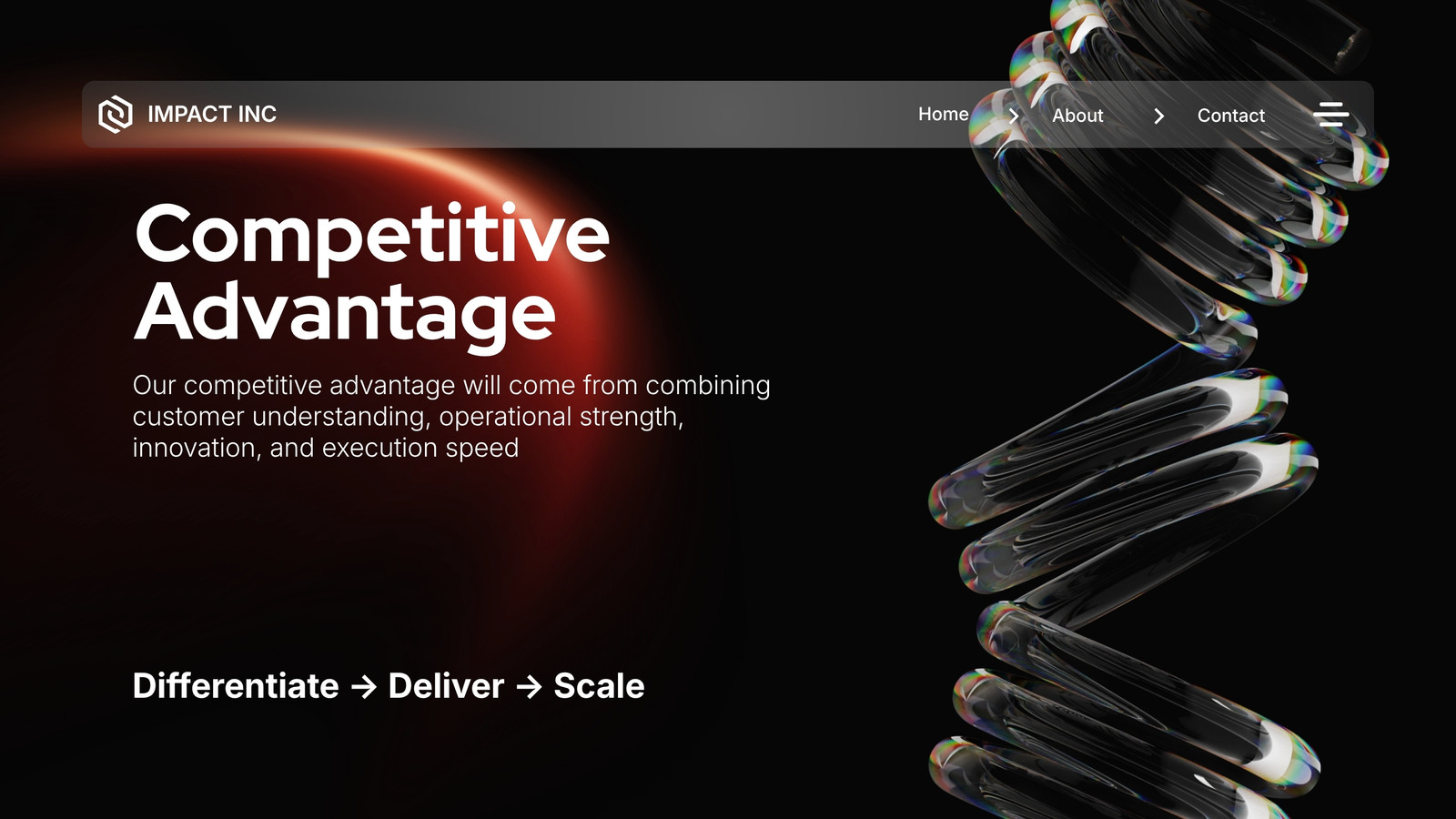 IMPACT INC

Home > About > Contact

Competitive Advantage

Our competitive advantage will come from combining customer understanding, operational strength, innovation, and execution speed

Differentiate → Deliver → Scale